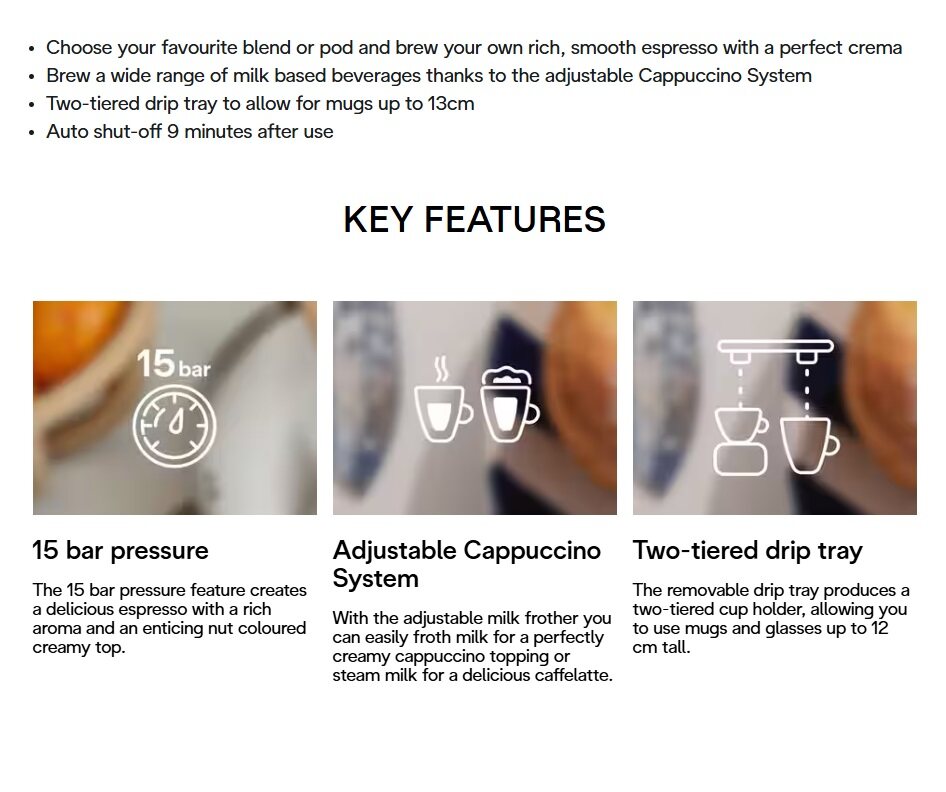 • Choose your favourite blend or pod and brew your own rich, smooth espresso with a perfect crema
• Brew a wide range of milk based beverages thanks to the adjustable Cappuccino System
• Two-tiered drip tray to allow for mugs up to 13cm
• Auto shut-off 9 minutes after use

KEY FEATURES

15 bar

15 bar pressure

The 15 bar pressure feature creates a delicious espresso with a rich aroma and an enticing nut coloured creamy top.

Adjustable Cappuccino System

With the adjustable milk frother you can easily froth milk for a perfectly creamy cappuccino topping or steam milk for a delicious caffelatte.

Two-tiered drip tray

The removable drip tray produces a two-tiered cup holder, allowing you to use mugs and glasses up to 12 cm tall.